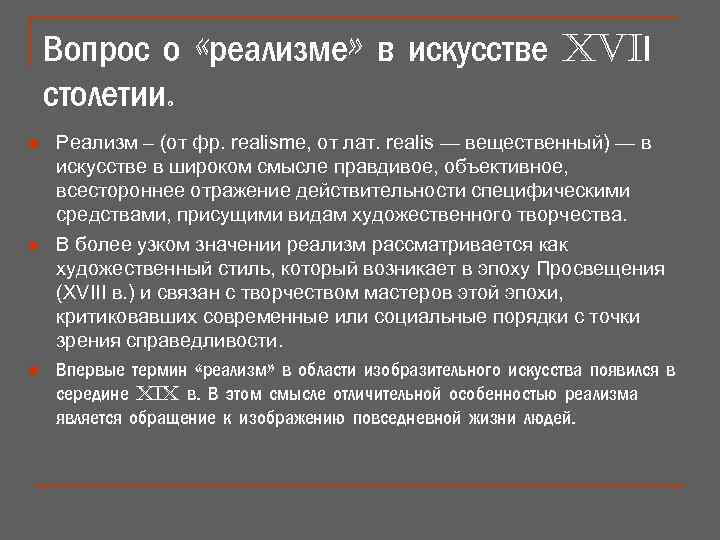 Вопрос о «реализме» в искусстве XVII столетии.

Реализм – (от фр. realisme, от лат. realis — вещественный) — в искусстве в широком смысле правдивое, объективное, всестороннее отражение действительности специфическими средствами, присущими видам художественного творчества.

В более узком значении реализм рассматривается как художественный стиль, который возникает в эпоху Просвещения (XVIII в.) и связан с творчеством мастеров этой эпохи, критиковавших современные или социальные порядки с точки зрения справедливости.

Впервые термин «реализм» в области изобразительного искусства появился в середине XIX в. В этом смысле отличительной особенностью реализма является обращение к изображению повседневной жизни людей.